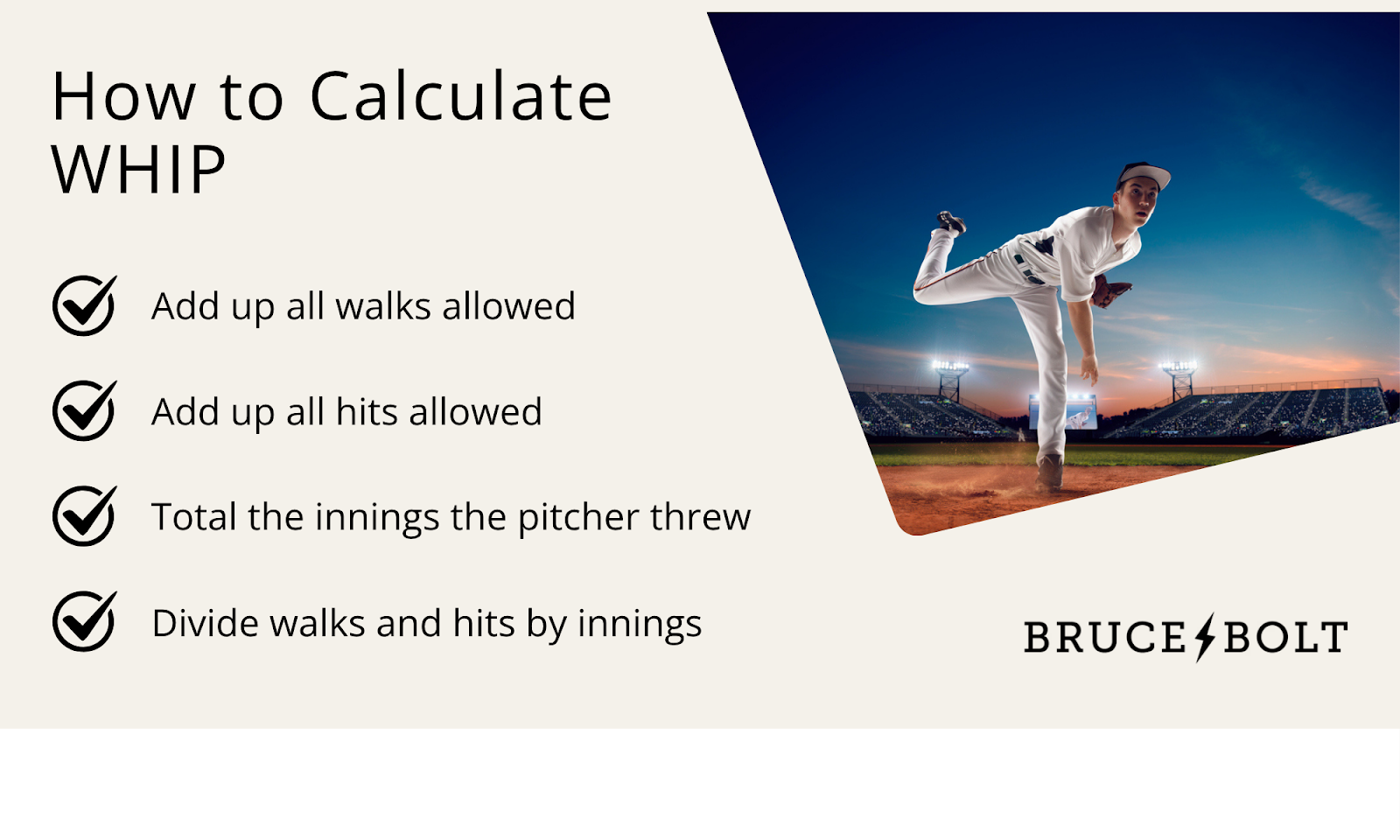 How to Calculate WHIP

Add up all walks allowed

Add up all hits allowed

Total the innings the pitcher threw

Divide walks and hits by innings

BRUCE BOLT